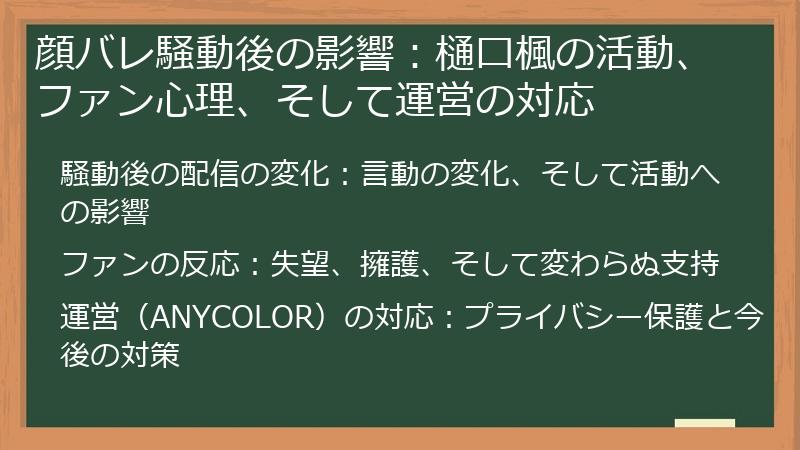 顔バレ騒動後の影響：樋口楓の活動、ファン心理、そして運営の対応

騒動後の配信の変化：言動の変化、そして活動への影響

ファンの反応：失望、擁護、そして変わらぬ支持

運営（ANYCOLOR）の対応：プライバシー保護と今後の対策